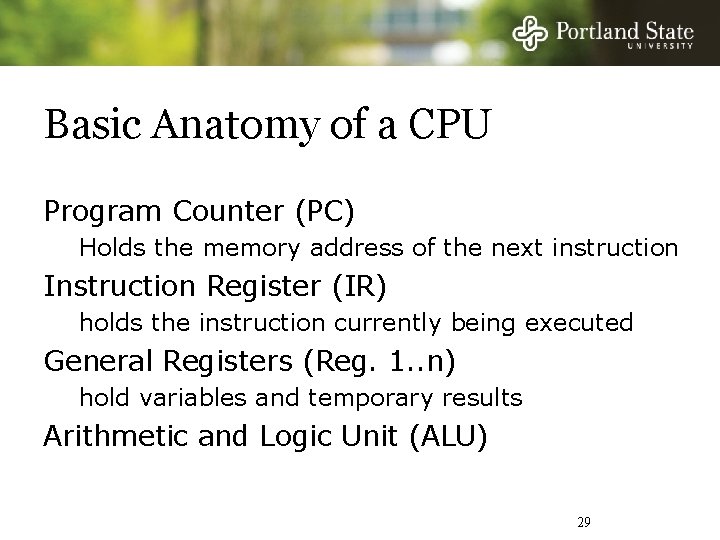 Portland State
UNIVERSITY

Basic Anatomy of a CPU

Program Counter (PC)

Holds the memory address of the next instruction

Instruction Register (IR)

holds the instruction currently being executed

General Registers (Reg. 1..n)

hold variables and temporary results

Arithmetic and Logic Unit (ALU)

29